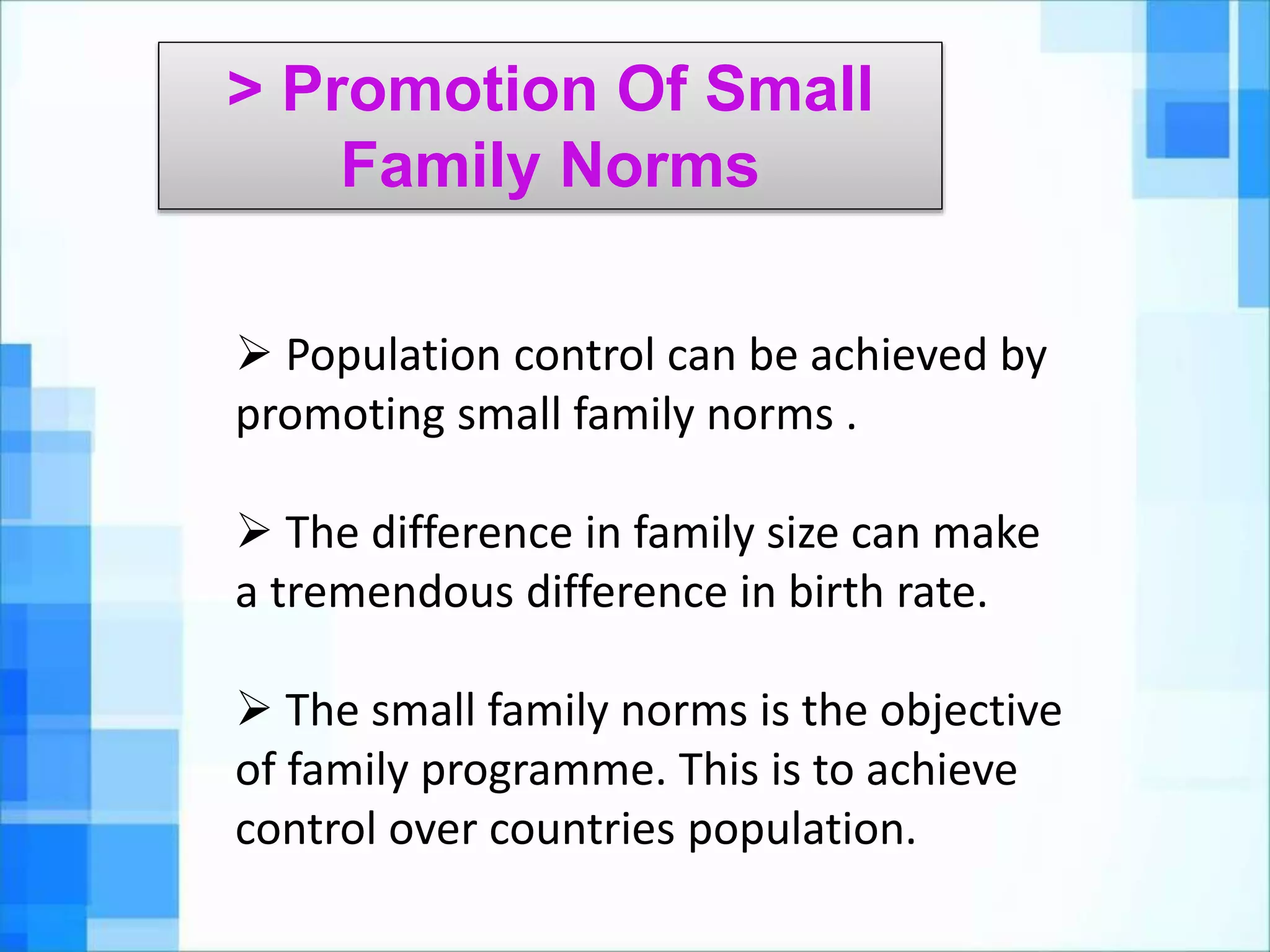 > Promotion Of Small Family Norms

➢ Population control can be achieved by promoting small family norms .

➢ The difference in family size can make a tremendous difference in birth rate.

➢ The small family norms is the objective of family programme. This is to achieve control over countries population.